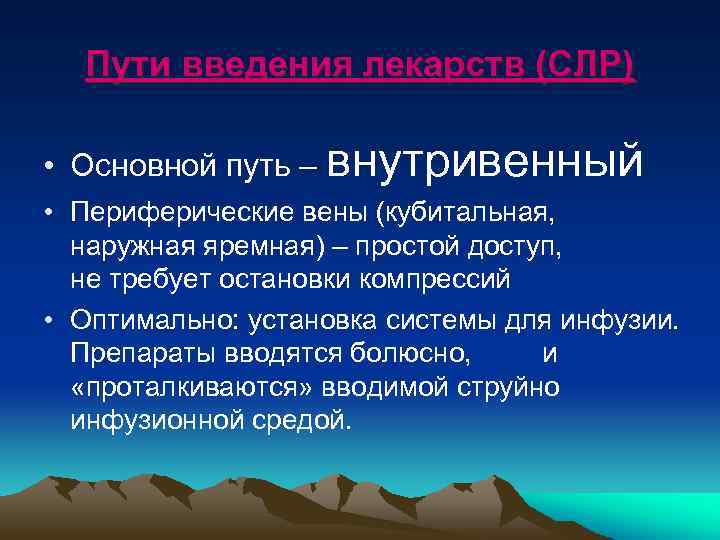 Пути введения лекарств (СЛР)

• Основной путь – внутривенный

• Периферические вены (кубитальная, наружная яремная) – простой доступ, не требует остановки компрессий

• Оптимально: установка системы для инфузии. Препараты вводятся болюсно, и «проталкиваются» вводимой струйно инфузионной средой.